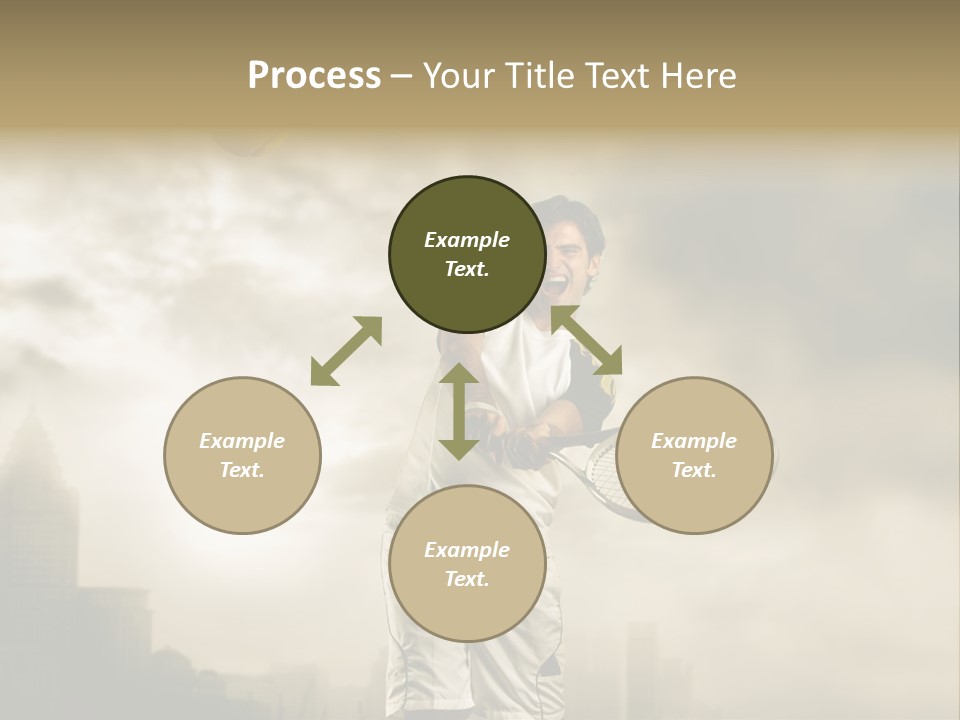 Process – Your Title Text Here

Example Text.

Example Text.

Example Text.

Example Text.